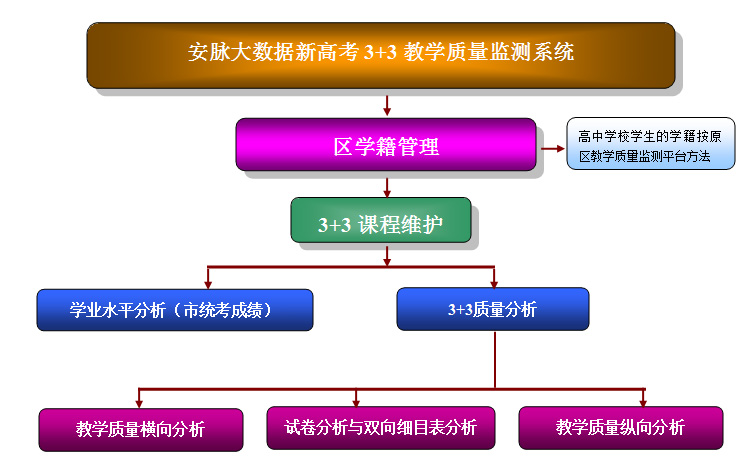 安脉大数据新高考 3+3 教学质量监测系统

区学籍管理

高中学校学生的学籍按原区教学质量监测平台方法

3+3 课程维护

学业水平分析（市统考成绩）

3+3质量分析

教学质量横向分析

试卷分析与双向细目表分析

教学质量纵向分析